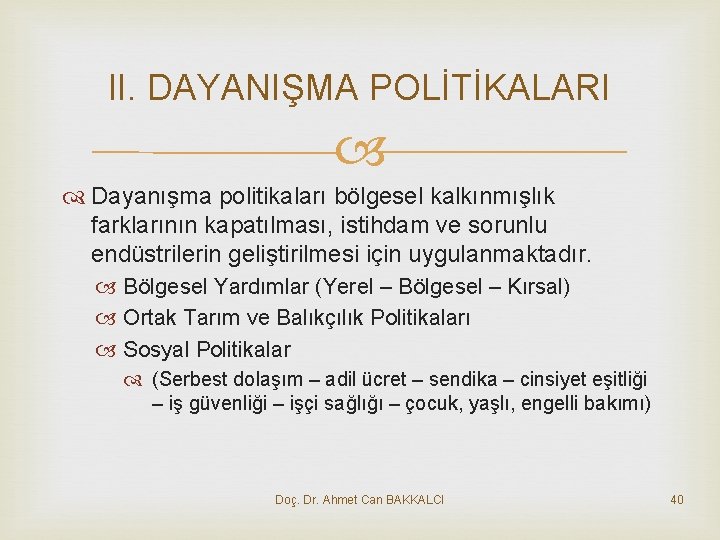 II. DAYANIŞMA POLİTİKALARI

Dayanışma politikaları bölgesel kalkınmışlık farklarının kapatılması, istihdam ve sorunlu endüstrilerin geliştirilmesi için uygulanmaktadır.

Bölgesel Yardımlar (Yerel – Bölgesel – Kırsal)

Ortak Tarım ve Balıkçılık Politikaları

Sosyal Politikalar

(Serbest dolaşım – adil ücret – sendika – cinsiyet eşitliği – iş güvenliği – işçi sağlığı – çocuk, yaşlı, engelli bakımı)

Doç. Dr. Ahmet Can BAKKALCI

40